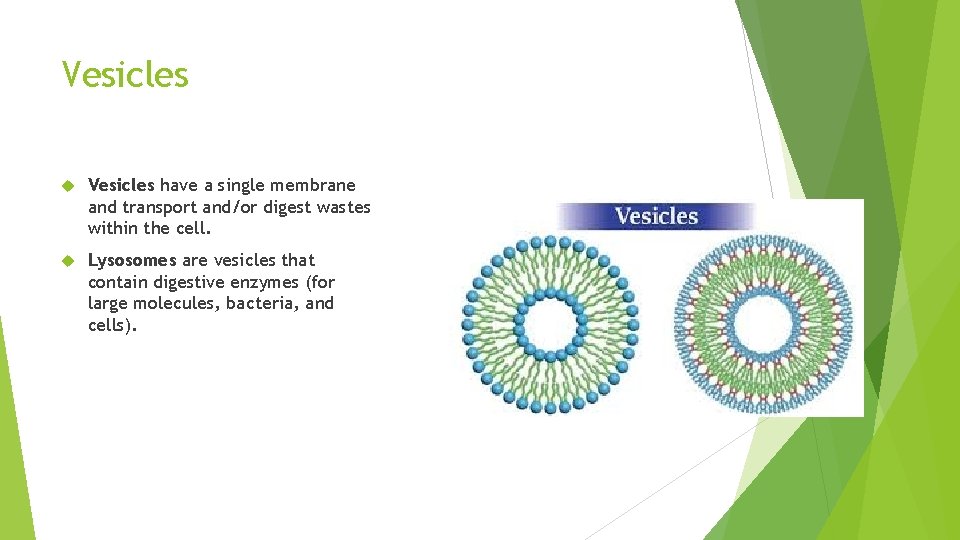 Vesicles

Vesicles have a single membrane and transport and/or digest wastes within the cell.

Lysosomes are vesicles that contain digestive enzymes (for large molecules, bacteria, and cells).

Vesicles